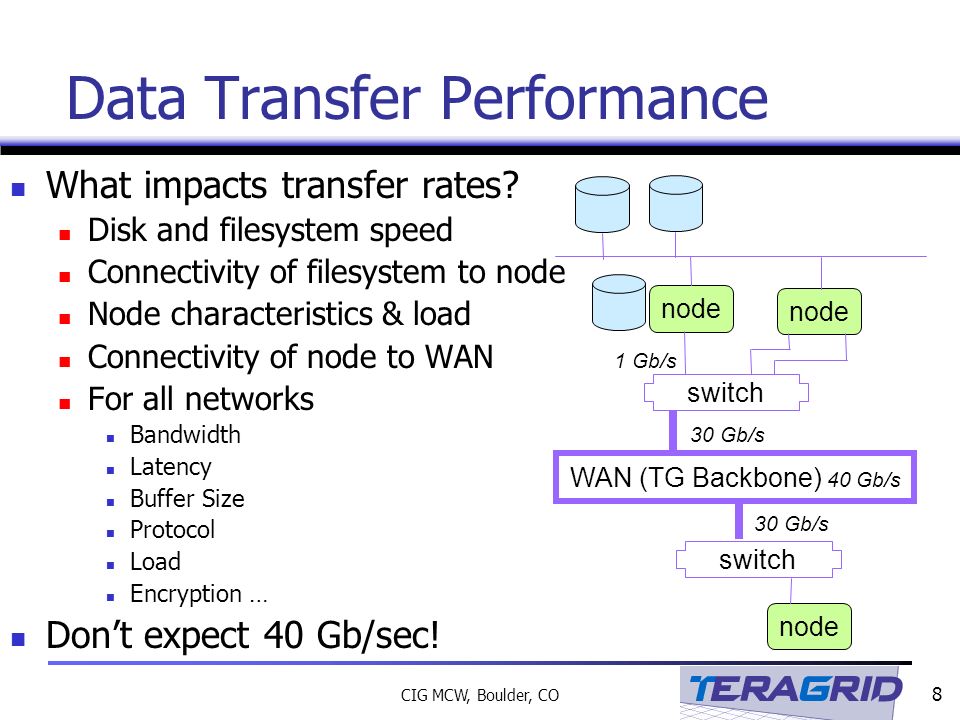 Data Transfer Performance

What impacts transfer rates?

Disk and filesystem speed

Connectivity of filesystem to node

Node characteristics & load

Connectivity of node to WAN

For all networks

Bandwidth

Latency

Buffer Size

Protocol

Load

Encryption …

Don't expect 40 Gb/sec!

node

node

1 Gb/s

switch

30 Gb/s

WAN (TG Backbone) 40 Gb/s

30 Gb/s

switch

node

CIG MCW, Boulder, CO

TERAGRID

8